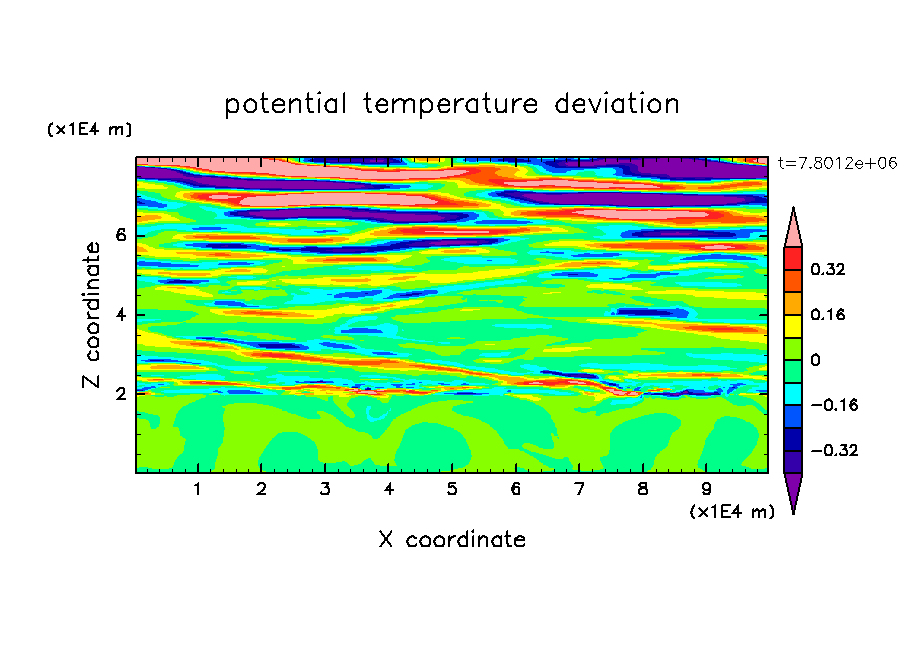 potential temperature deviation

(x1E4 m)

t=7.8012e+06

Z coordinate

6
4
2

0.32
0.16
0
−0.16
−0.32

1 2 3 4 5 6 7 8 9

(x1E4 m)

X coordinate